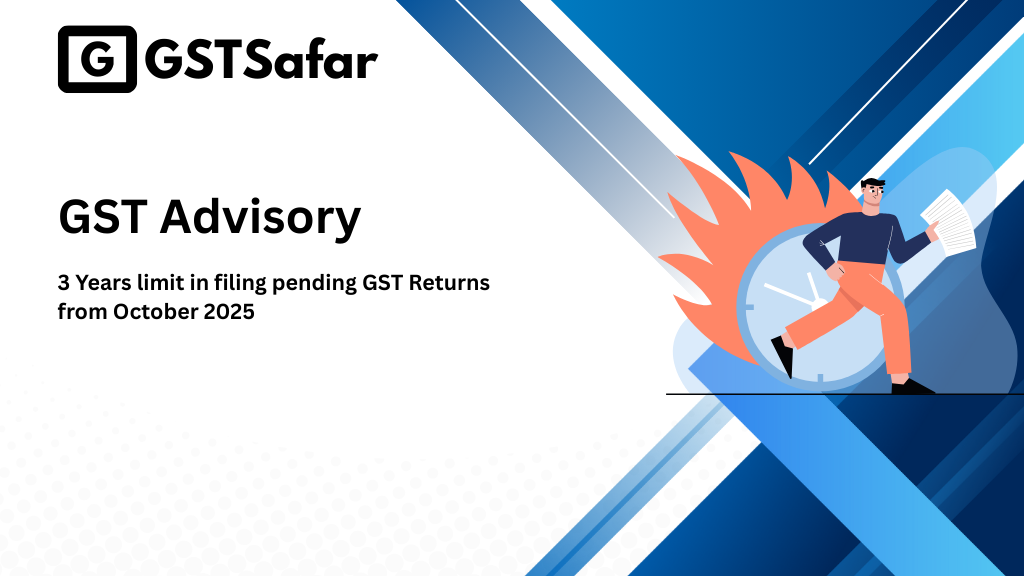 G GSTSafar

GST Advisory

3 Years limit in filing pending GST Returns from October 2025